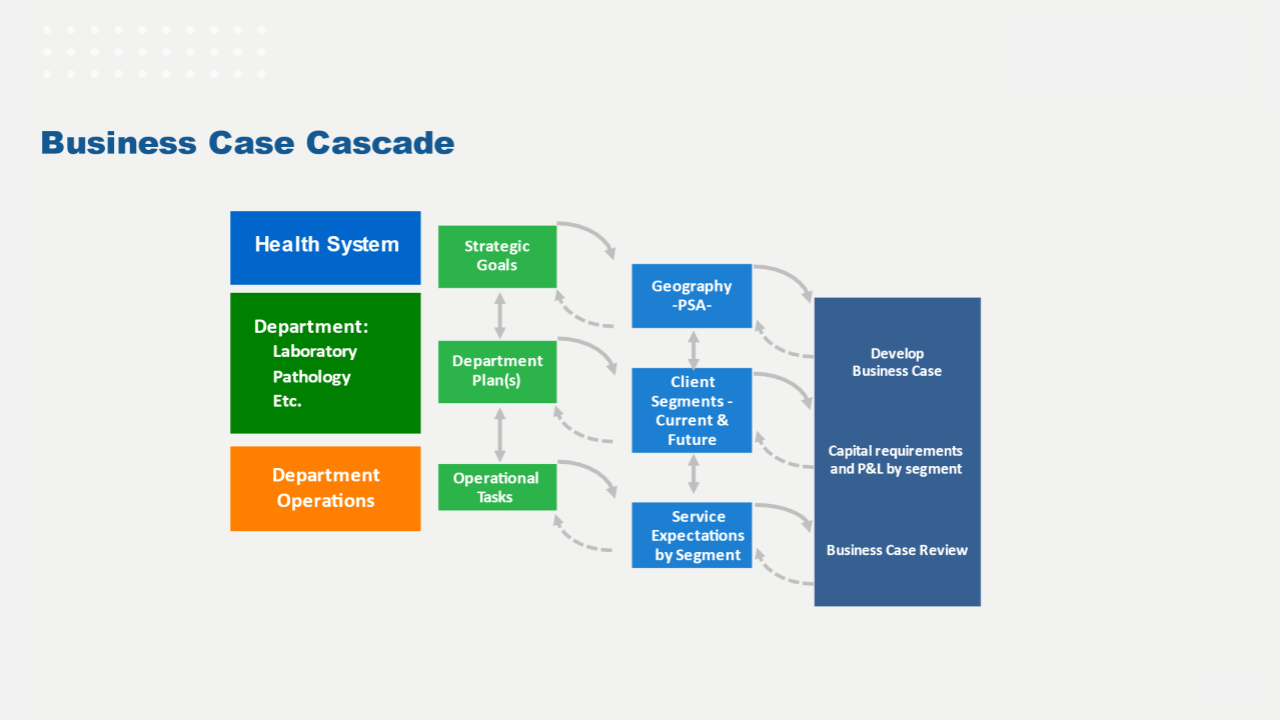 Business Case Cascade

Health System

Department:
Laboratory
Pathology
Etc.

Department Operations

Strategic Goals

Department Plan(s)

Operational Tasks

Geography -PSA-

Client Segments - Current & Future

Service Expectations by Segment

Develop Business Case

Capital requirements and P&L by segment

Business Case Review